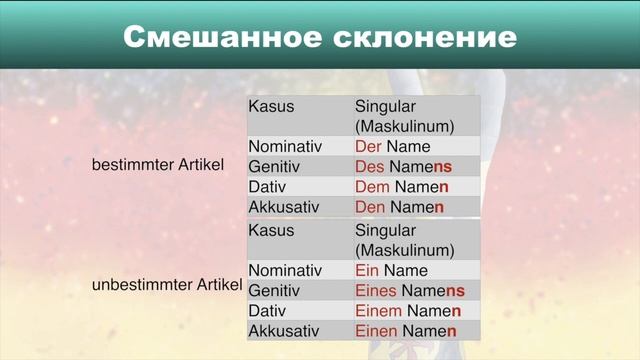 Смешанное склонение

bestimmter Artikel

| Kasus | Singular (Maskulinum) |
|---|---|
| Nominativ | Der Name |
| Genitiv | Des Namens |
| Dativ | Dem Namen |
| Akkusativ | Den Namen |

unbestimmter Artikel

| Kasus | Singular (Maskulinum) |
|---|---|
| Nominativ | Ein Name |
| Genitiv | Eines Namens |
| Dativ | Einem Namen |
| Akkusativ | Einen Namen |